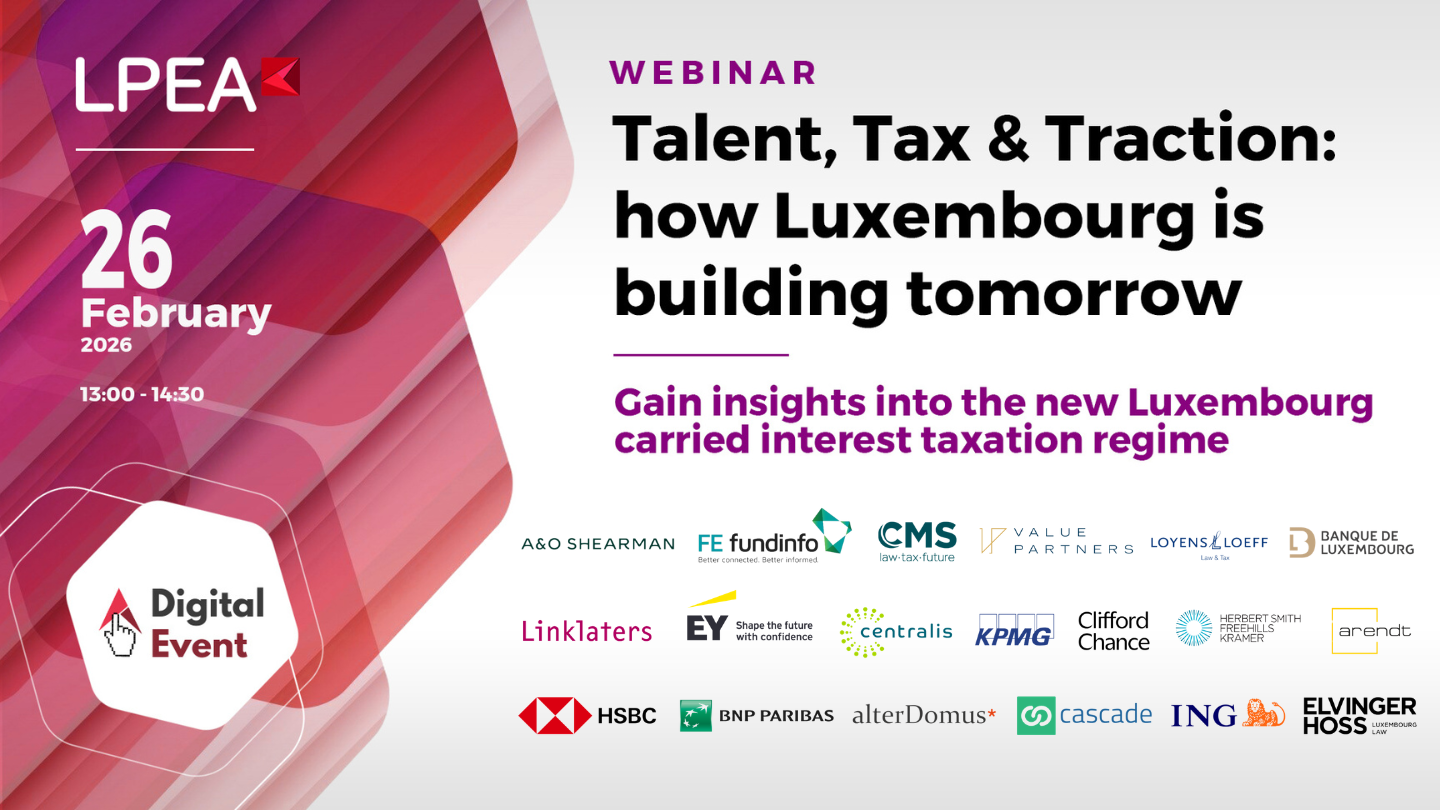 LPEA

26
February
2026

13:00 - 14:30

Digital Event

WEBINAR
Talent, Tax & Traction: how Luxembourg is building tomorrow

Gain insights into the new Luxembourg carried interest taxation regime

A&O SHEARMAN
FE fundinfo
Better connected. Better informed.
CMS
law·tax·future
VALUE PARTNERS
LOYENS LOEFF
Law & Tax
BANQUE DE LUXEMBOURG

Linklaters
EY Shape the future with confidence
centralis
KPMG
Clifford Chance
HERBERT SMITH FREEHILLS KRAMER
arendt

HSBC
BNP PARIBAS
alterDomus*
cascade
ING
ELVINGER HOSS LUXEMBOURG LAW